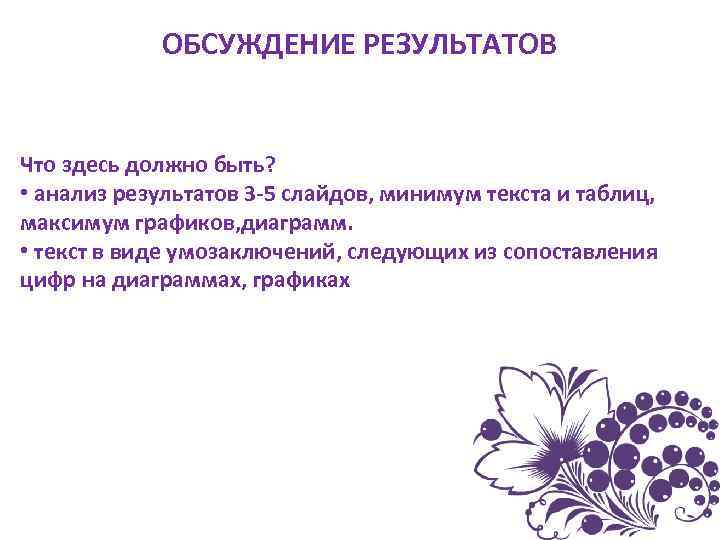 ОБСУЖДЕНИЕ РЕЗУЛЬТАТОВ

Что здесь должно быть?
• анализ результатов 3-5 слайдов, минимум текста и таблиц, максимум графиков,диаграмм.
• текст в виде умозаключений, следующих из сопоставления цифр на диаграммах, графиках